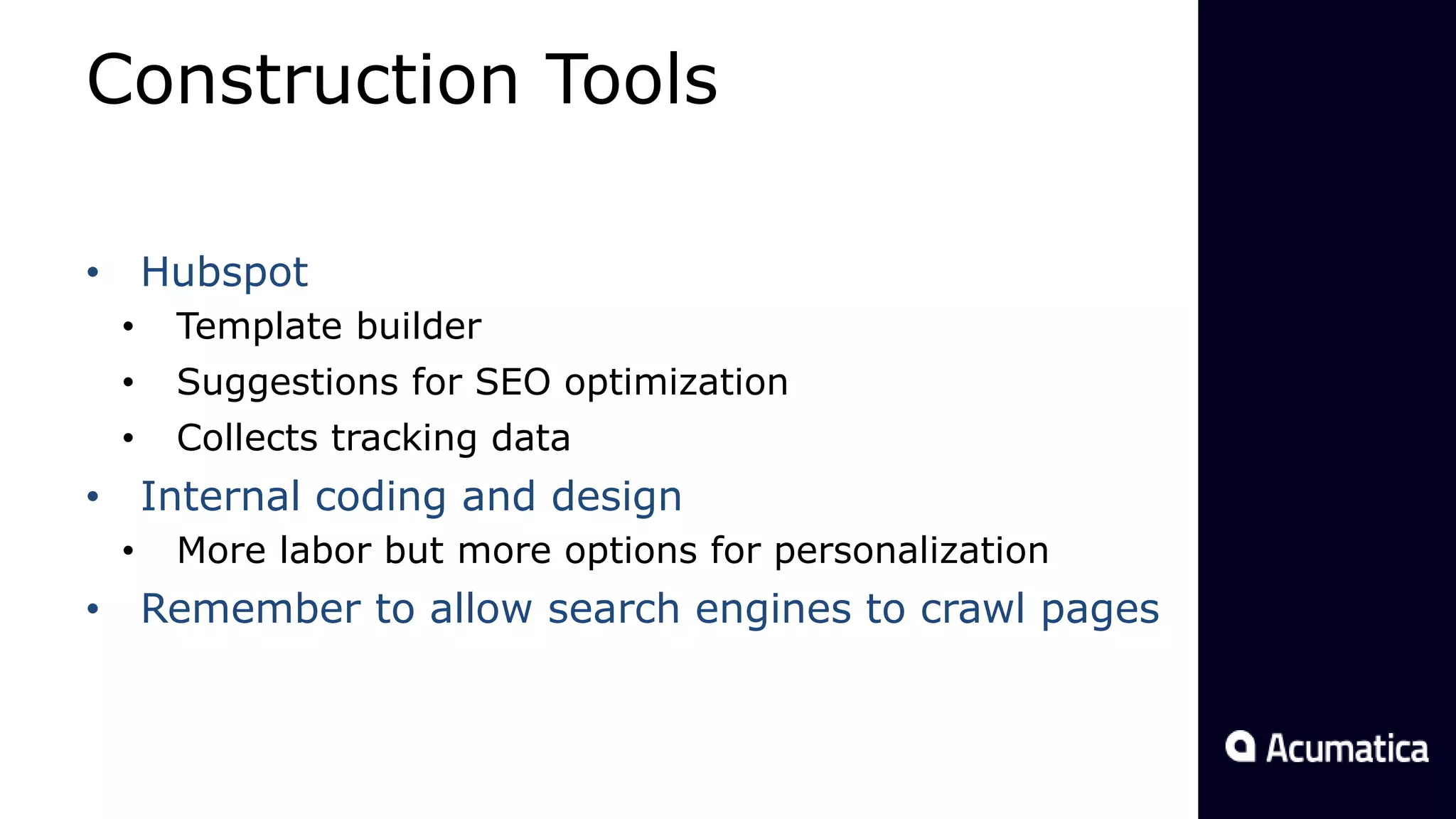 Construction Tools

• Hubspot
  • Template builder
  • Suggestions for SEO optimization
  • Collects tracking data
• Internal coding and design
  • More labor but more options for personalization
• Remember to allow search engines to crawl pages

Acumatica